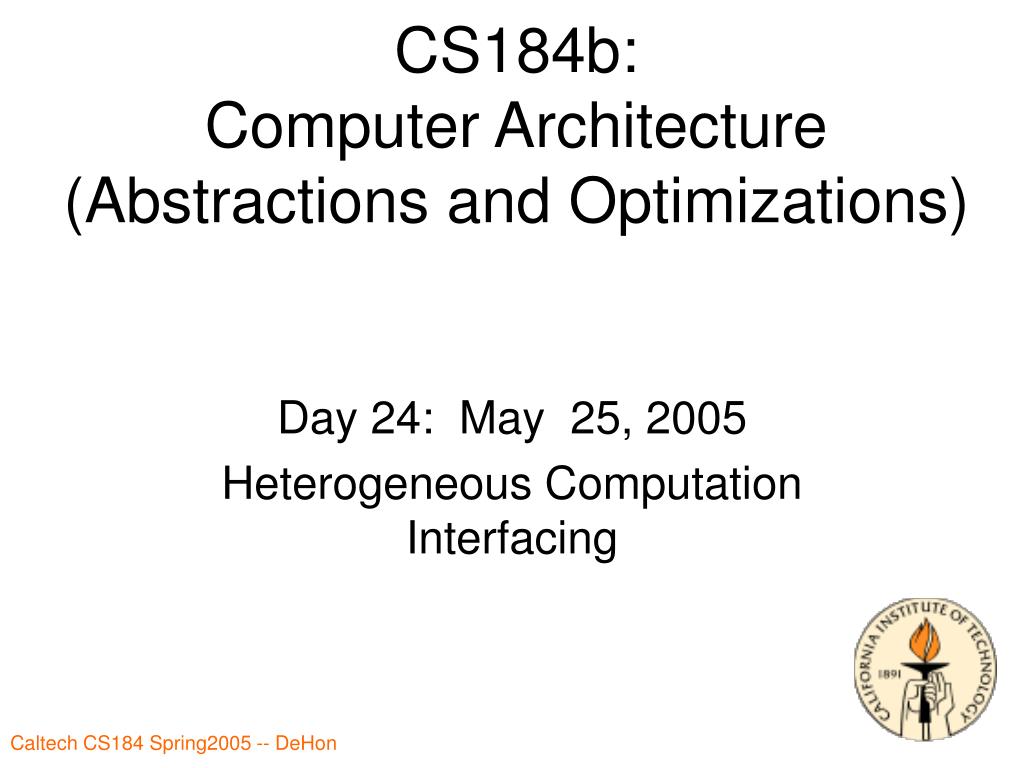 CS184b:
Computer Architecture
(Abstractions and Optimizations)

Day 24: May 25, 2005
Heterogeneous Computation Interfacing

CALIFORNIA INSTITUTE OF TECHNOLOGY
1891

Caltech CS184 Spring2005 -- DeHon